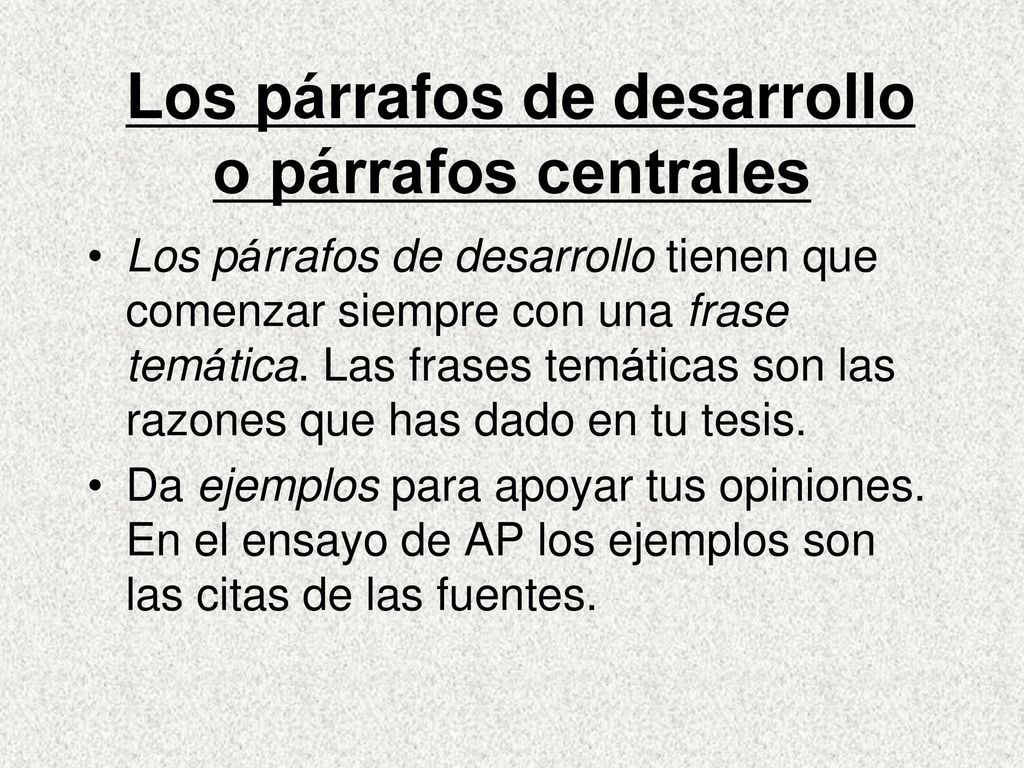 Los párrafos de desarrollo o párrafos centrales

• Los párrafos de desarrollo tienen que comenzar siempre con una frase temática. Las frases temáticas son las razones que has dado en tu tesis.
• Da ejemplos para apoyar tus opiniones. En el ensayo de AP los ejemplos son las citas de las fuentes.